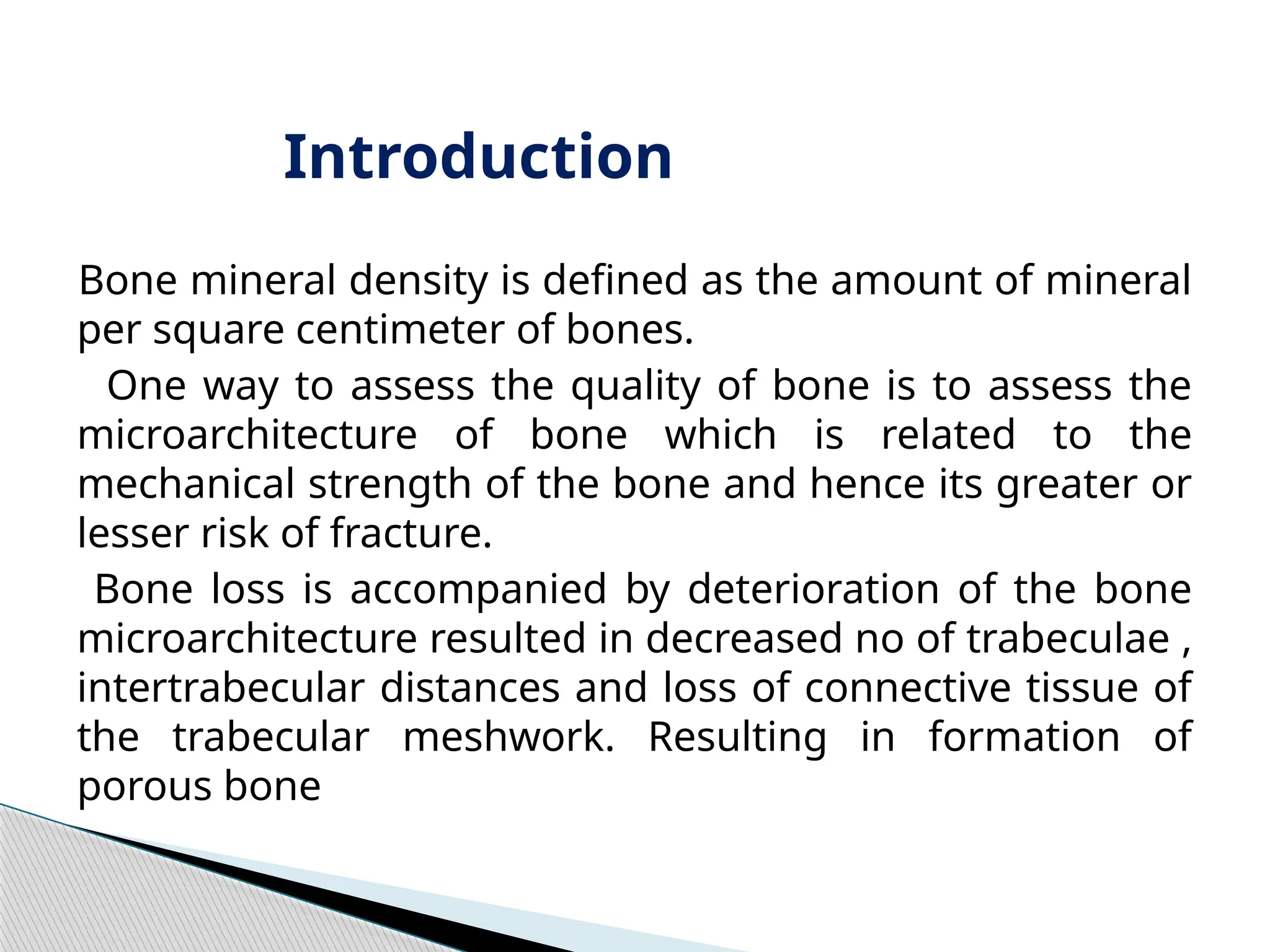 Introduction

Bone mineral density is defined as the amount of mineral per square centimeter of bones.

One way to assess the quality of bone is to assess the microarchitecture of bone which is related to the mechanical strength of the bone and hence its greater or lesser risk of fracture.

Bone loss is accompanied by deterioration of the bone microarchitecture resulted in decreased no of trabeculae , intertrabecular distances and loss of connective tissue of the trabecular meshwork. Resulting in formation of porous bone